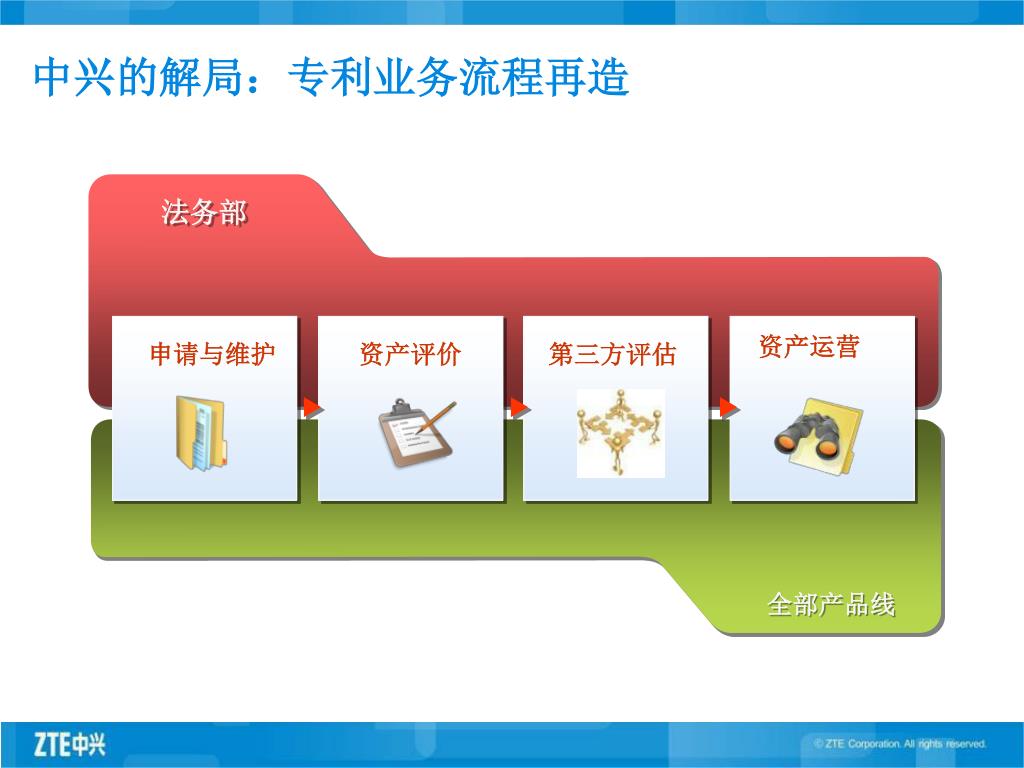 中兴的解局：专利业务流程再造

法务部

申请与维护

资产评价

第三方评估

资产运营

全部产品线

ZTE中兴

© ZTE Corporation. All rights reserved.